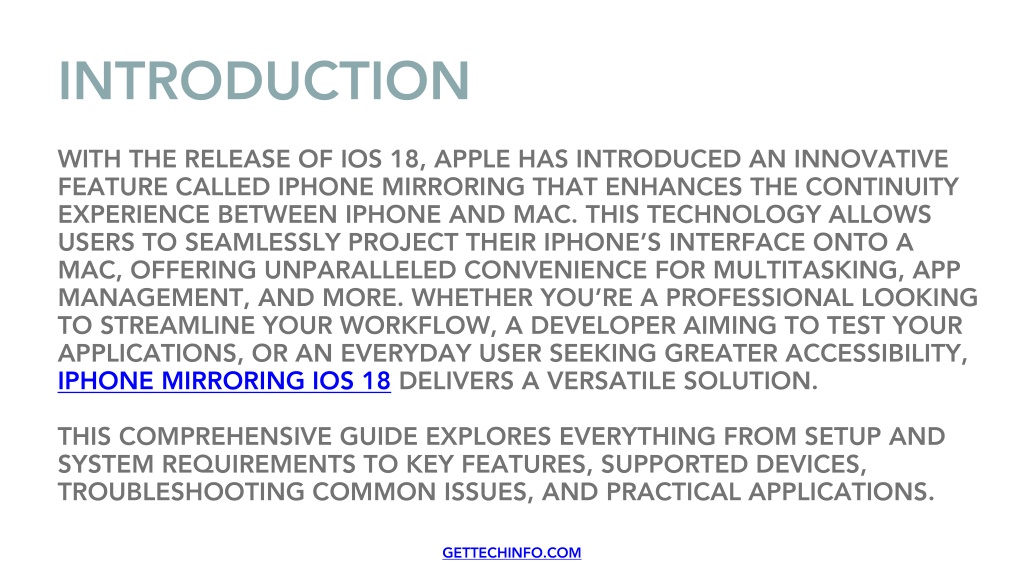 INTRODUCTION

WITH THE RELEASE OF IOS 18, APPLE HAS INTRODUCED AN INNOVATIVE FEATURE CALLED IPHONE MIRRORING THAT ENHANCES THE CONTINUITY EXPERIENCE BETWEEN IPHONE AND MAC. THIS TECHNOLOGY ALLOWS USERS TO SEAMLESSLY PROJECT THEIR IPHONE'S INTERFACE ONTO A MAC, OFFERING UNPARALLELED CONVENIENCE FOR MULTITASKING, APP MANAGEMENT, AND MORE. WHETHER YOU'RE A PROFESSIONAL LOOKING TO STREAMLINE YOUR WORKFLOW, A DEVELOPER AIMING TO TEST YOUR APPLICATIONS, OR AN EVERYDAY USER SEEKING GREATER ACCESSIBILITY, IPHONE MIRRORING IOS 18 DELIVERS A VERSATILE SOLUTION.

THIS COMPREHENSIVE GUIDE EXPLORES EVERYTHING FROM SETUP AND SYSTEM REQUIREMENTS TO KEY FEATURES, SUPPORTED DEVICES, TROUBLESHOOTING COMMON ISSUES, AND PRACTICAL APPLICATIONS.

GETTECHINFO.COM